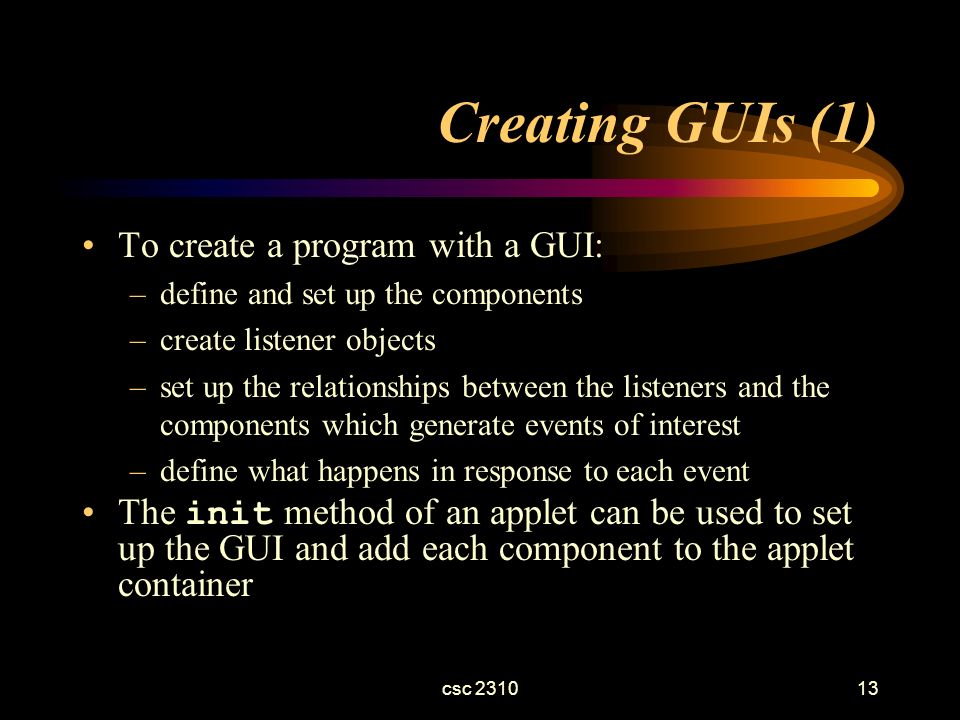 Creating GUIs (1)

• To create a program with a GUI:
– define and set up the components
– create listener objects
– set up the relationships between the listeners and the components which generate events of interest
– define what happens in response to each event
• The init method of an applet can be used to set up the GUI and add each component to the applet container

csc 2310

13